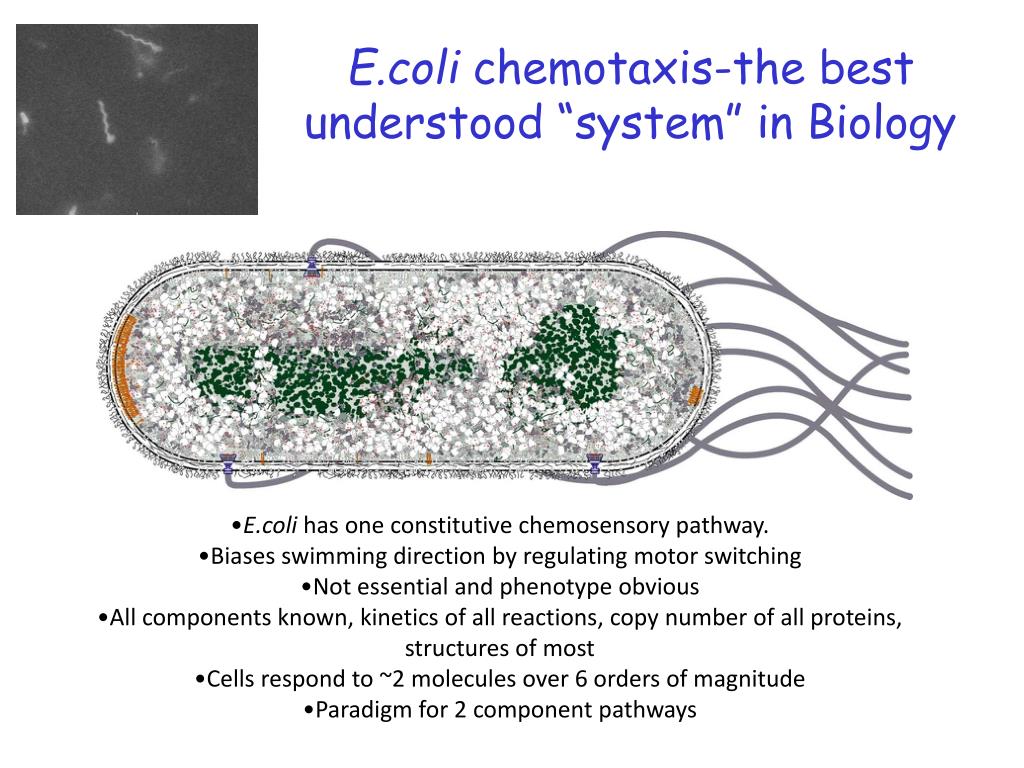 E.coli chemotaxis-the best understood “system” in Biology

•E.coli has one constitutive chemosensory pathway.
•Biases swimming direction by regulating motor switching
•Not essential and phenotype obvious
•All components known, kinetics of all reactions, copy number of all proteins, structures of most
•Cells respond to ~2 molecules over 6 orders of magnitude
•Paradigm for 2 component pathways